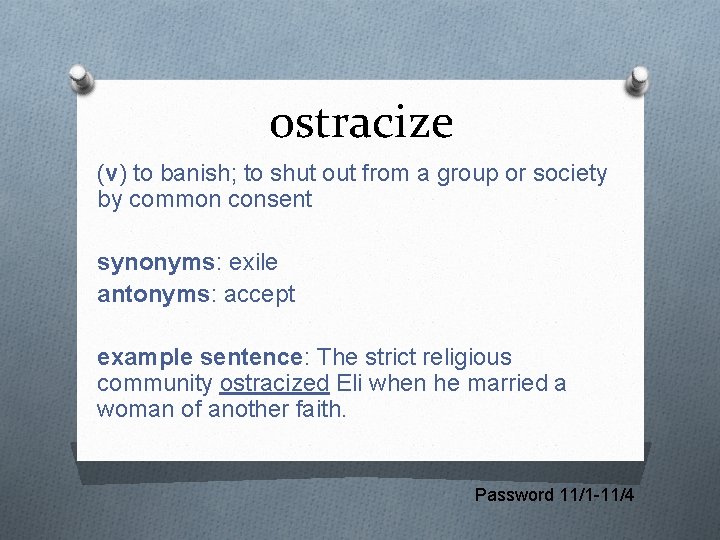 ostracize

(v) to banish; to shut out from a group or society by common consent

synonyms: exile
antonyms: accept

example sentence: The strict religious community ostracized Eli when he married a woman of another faith.

Password 11/1-11/4